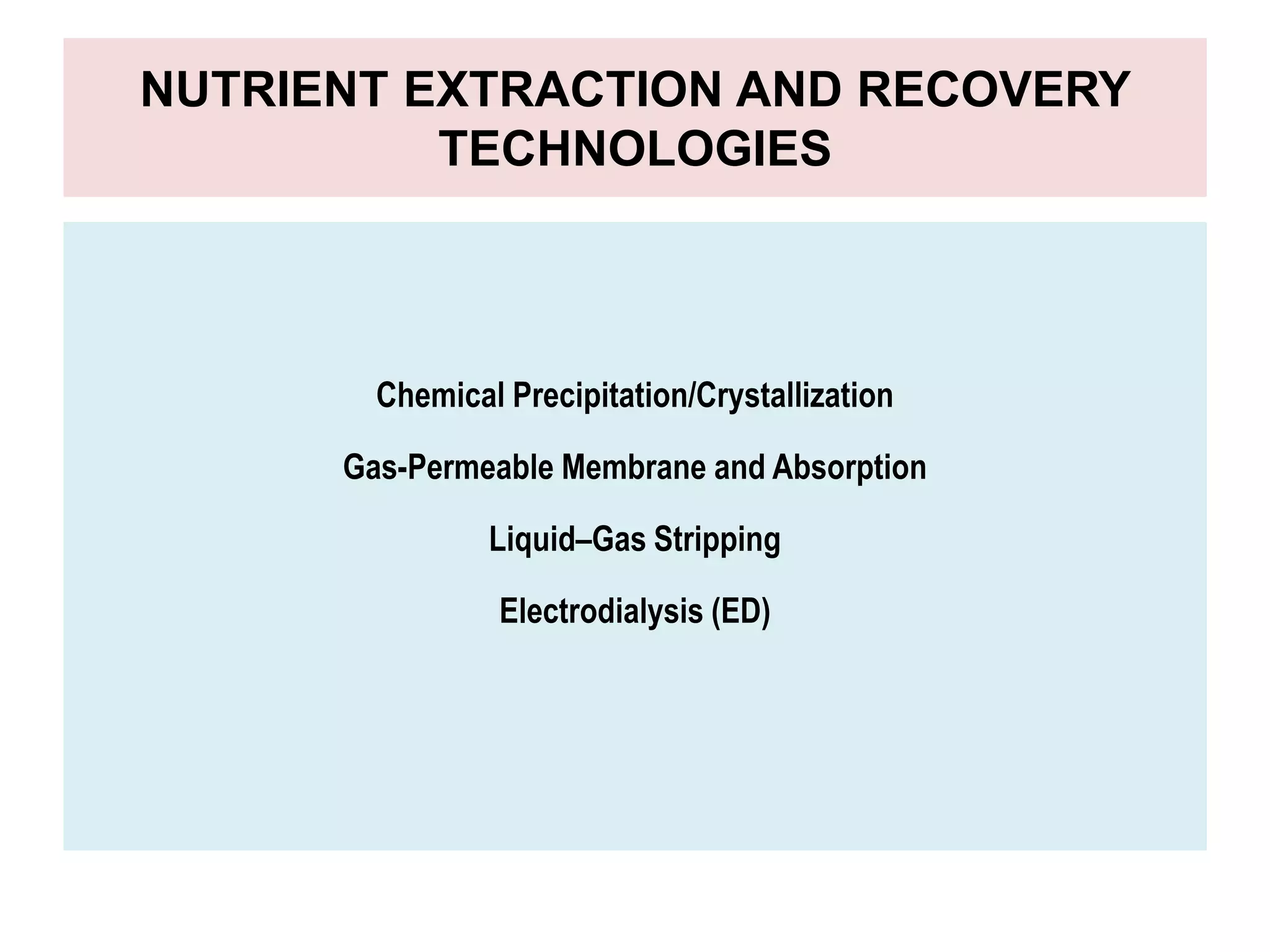 NUTRIENT EXTRACTION AND RECOVERY TECHNOLOGIES

Chemical Precipitation/Crystallization

Gas-Permeable Membrane and Absorption

Liquid–Gas Stripping

Electrodialysis (ED)